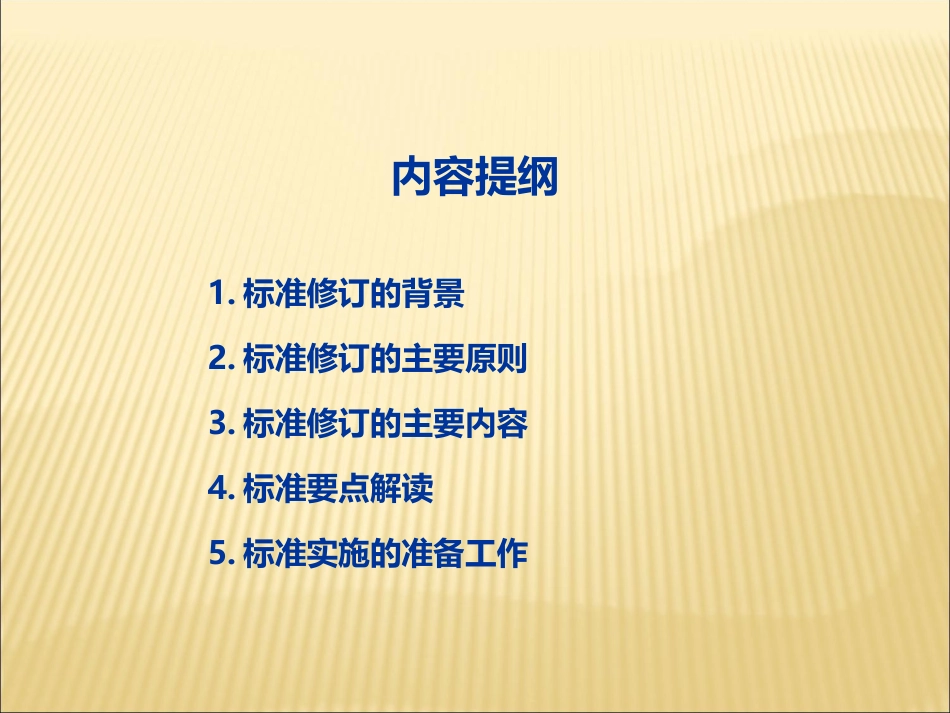 内容提纲

1. 标准修订的背景

2. 标准修订的主要原则

3. 标准修订的主要内容

4. 标准要点解读

5. 标准实施的准备工作